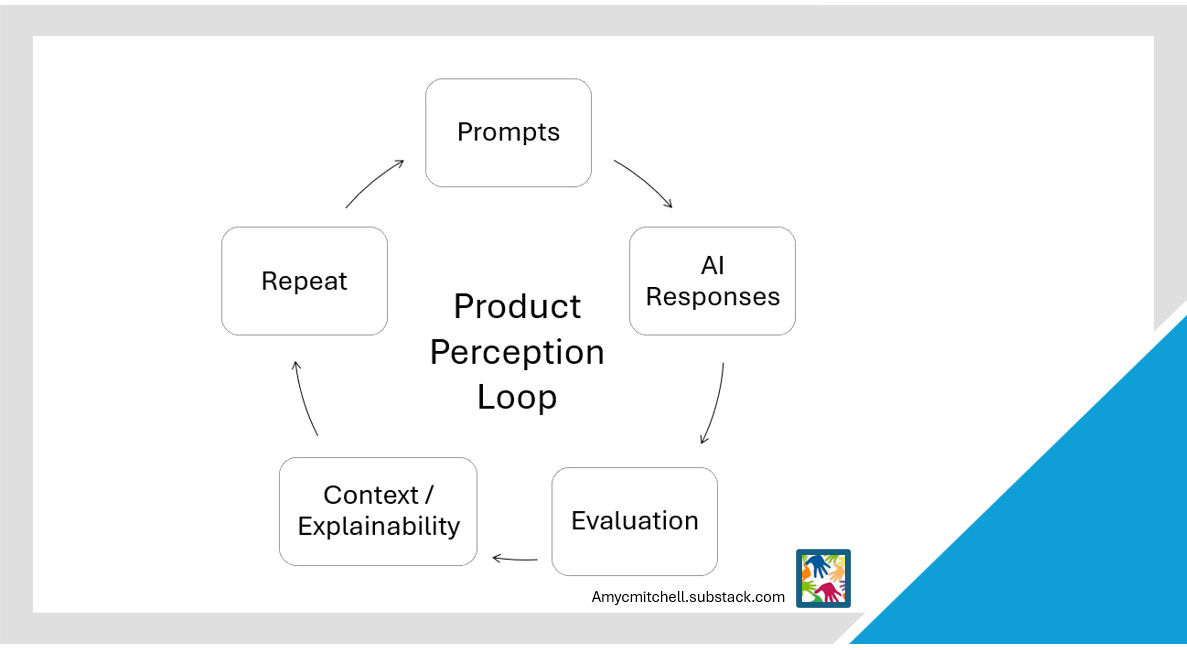 Prompts

AI Responses

Evaluation

Context / Explainability

Repeat

Product Perception Loop

Amycmitchell.substack.com